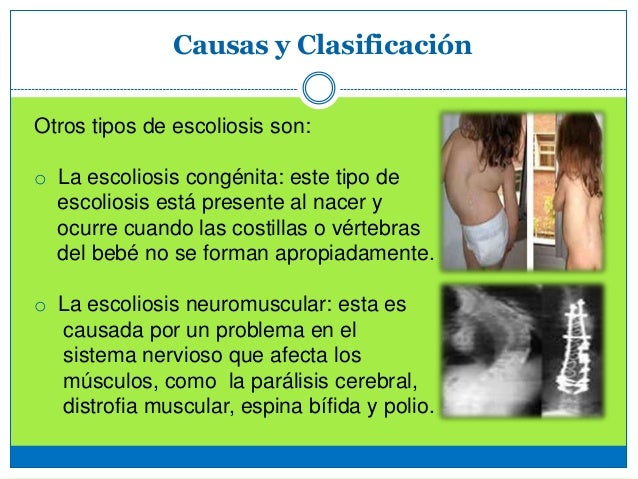 Causas y Clasificación

Otros tipos de escoliosis son:

○ La escoliosis congénita: este tipo de escoliosis está presente al nacer y ocurre cuando las costillas o vértebras del bebé no se forman apropiadamente.

○ La escoliosis neuromuscular: esta es causada por un problema en el sistema nervioso que afecta los músculos, como la parálisis cerebral, distrofia muscular, espina bífida y polio.